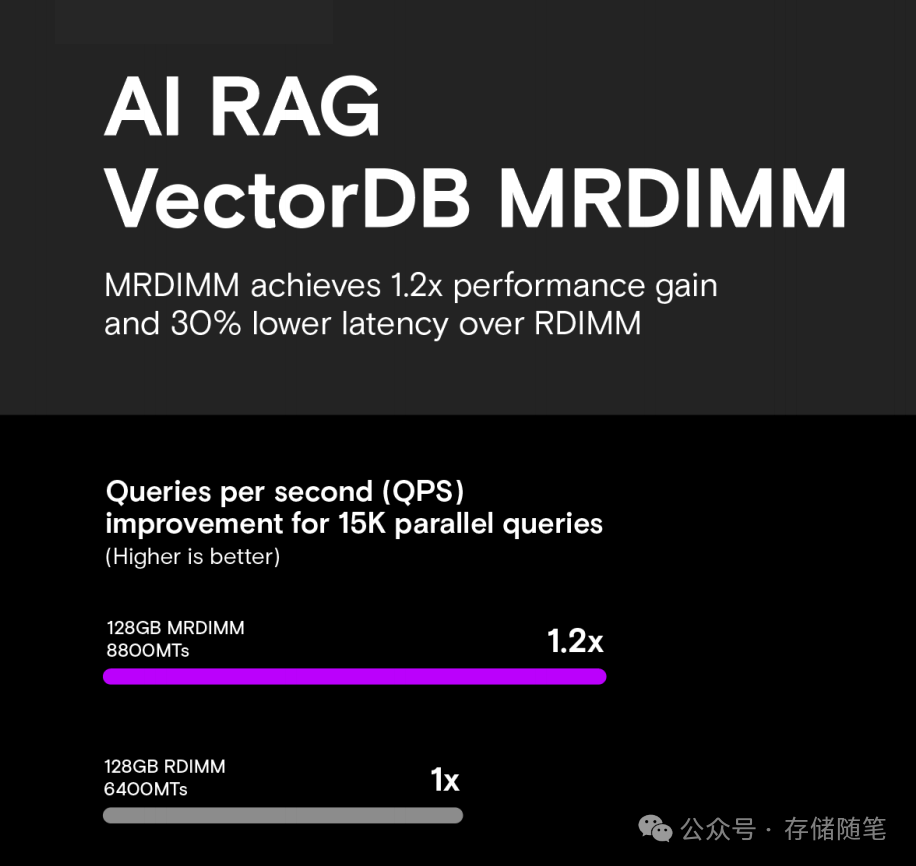 AI RAG
VectorDB MRDIMM

MRDIMM achieves 1.2x performance gain and 30% lower latency over RDIMM

Queries per second (QPS) improvement for 15K parallel queries
(Higher is better)

128GB MRDIMM
8800MTs

1.2x

128GB RDIMM
6400MTs

1x

公众号 · 存储随笔